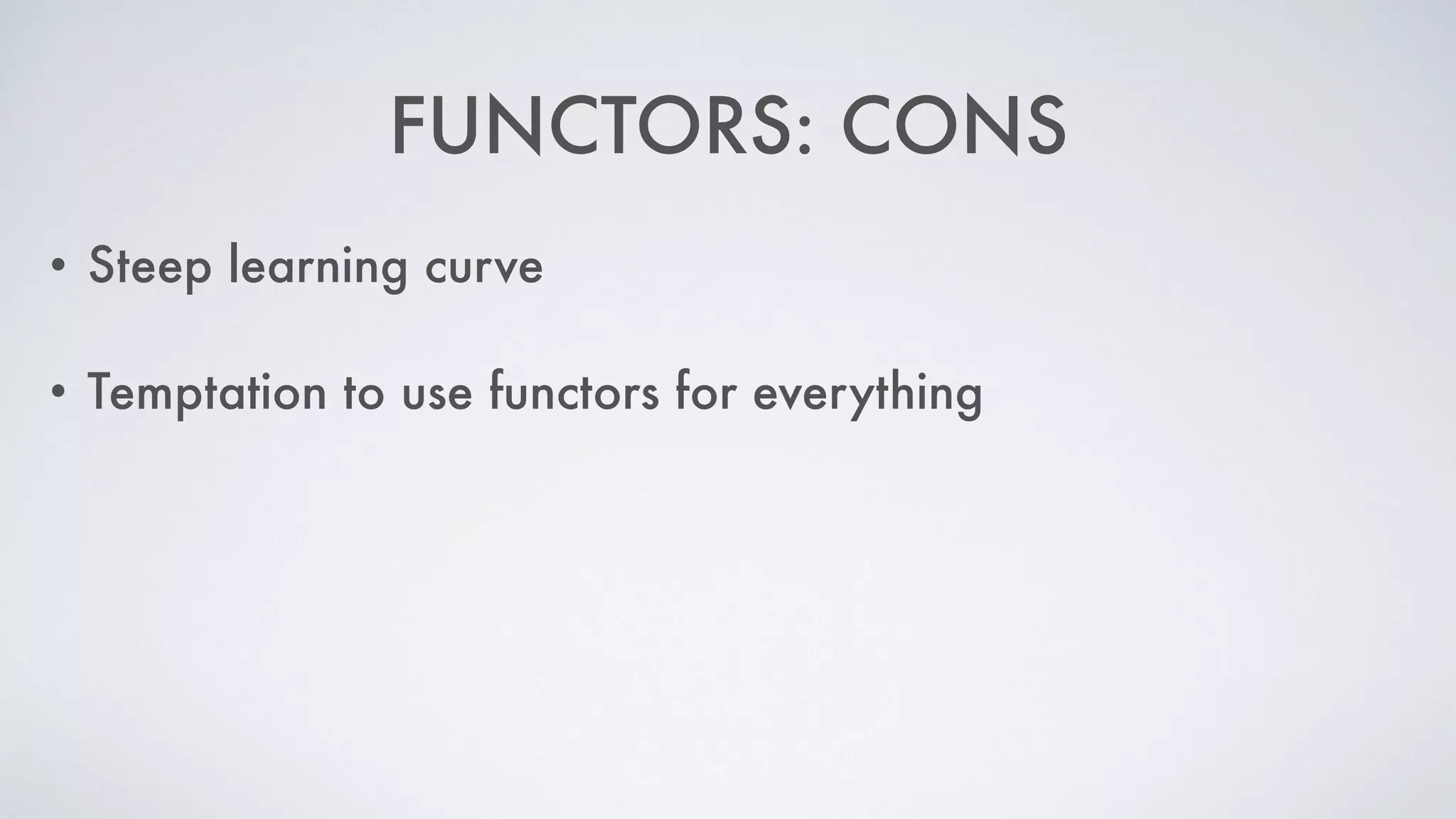 FUNCTORS: CONS

• Steep learning curve

• Temptation to use functors for everything